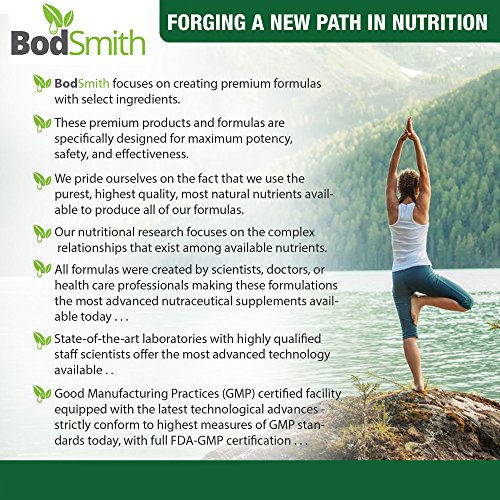 BodSmith

FORGING A NEW PATH IN NUTRITION

BodSmith focuses on creating premium formulas with select ingredients.

These premium products and formulas are specifically designed for maximum potency, safety, and effectiveness.

We pride ourselves on the fact that we use the purest, highest quality, most natural nutrients available to produce all of our formulas.

Our nutritional research focuses on the complex relationships that exist among available nutrients.

All formulas were created by scientists, doctors, or health care professionals making these formulations the most advanced nutraceutical supplements available today . . .

State-of-the-art laboratories with highly qualified staff scientists offer the most advanced technology available . .

Good Manufacturing Practices (GMP) certified facility equipped with the latest technological advances - strictly conform to highest measures of GMP standards today, with full FDA-GMP certification . . .